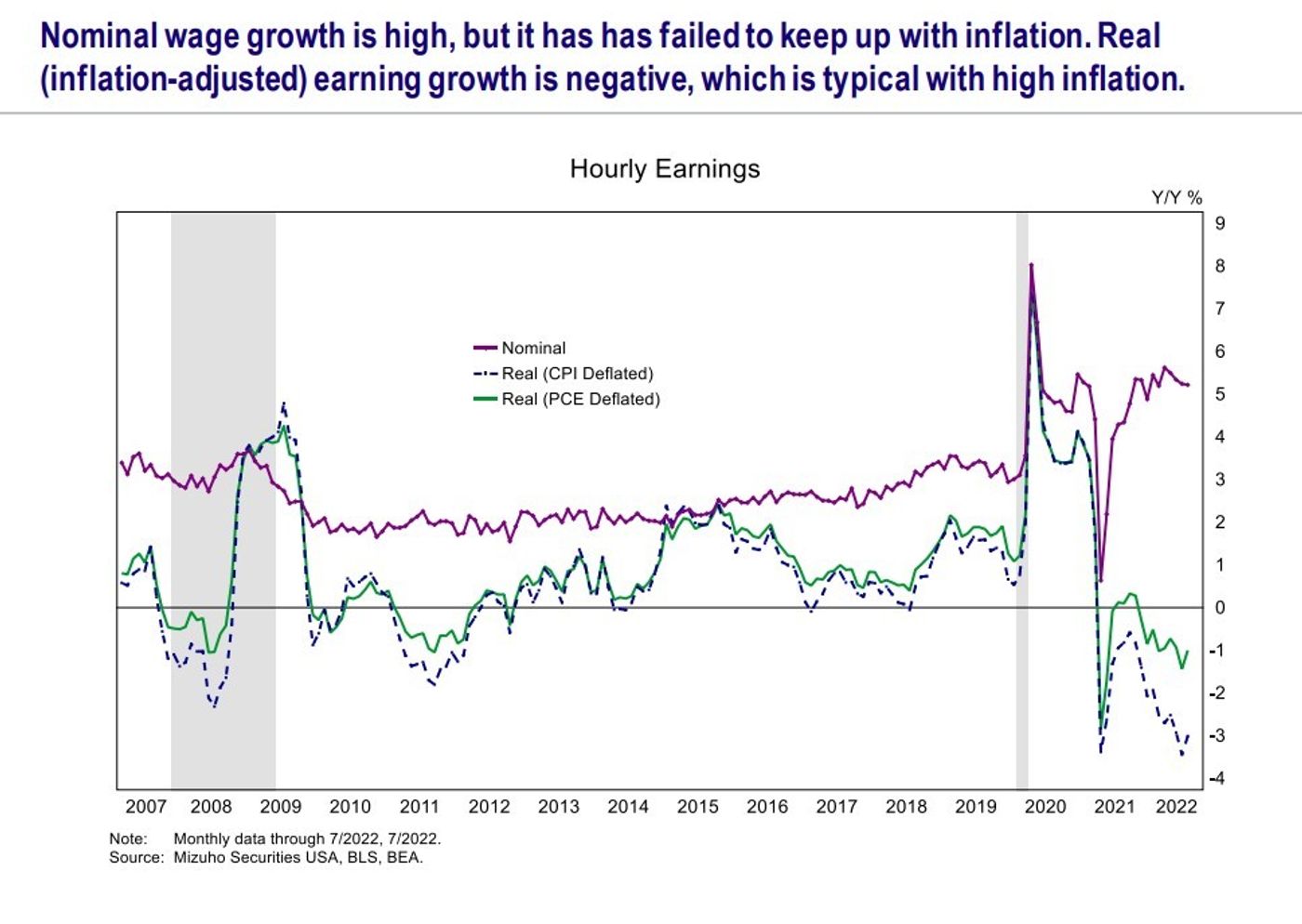 Nominal wage growth is high, but it has has failed to keep up with inflation. Real (inflation-adjusted) earning growth is negative, which is typical with high inflation.

Hourly Earnings

Y/Y %

9
8
7
6
5
4
3
2
1
0
-1
-2
-3
-4

Nominal
Real (CPI Deflated)
Real (PCE Deflated)

2007 2008 2009 2010 2011 2012 2013 2014 2015 2016 2017 2018 2019 2020 2021 2022

Note: Monthly data through 7/2022, 7/2022.
Source: Mizuho Securities USA, BLS, BEA.